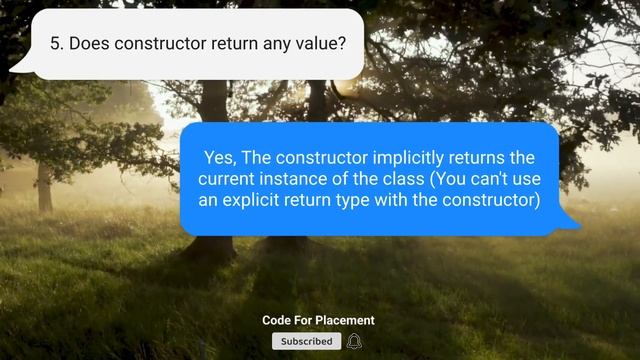 5. Does constructor return any value?

Yes, The constructor implicitly returns the current instance of the class (You can't use an explicit return type with the constructor)

Code For Placement

Subscribed